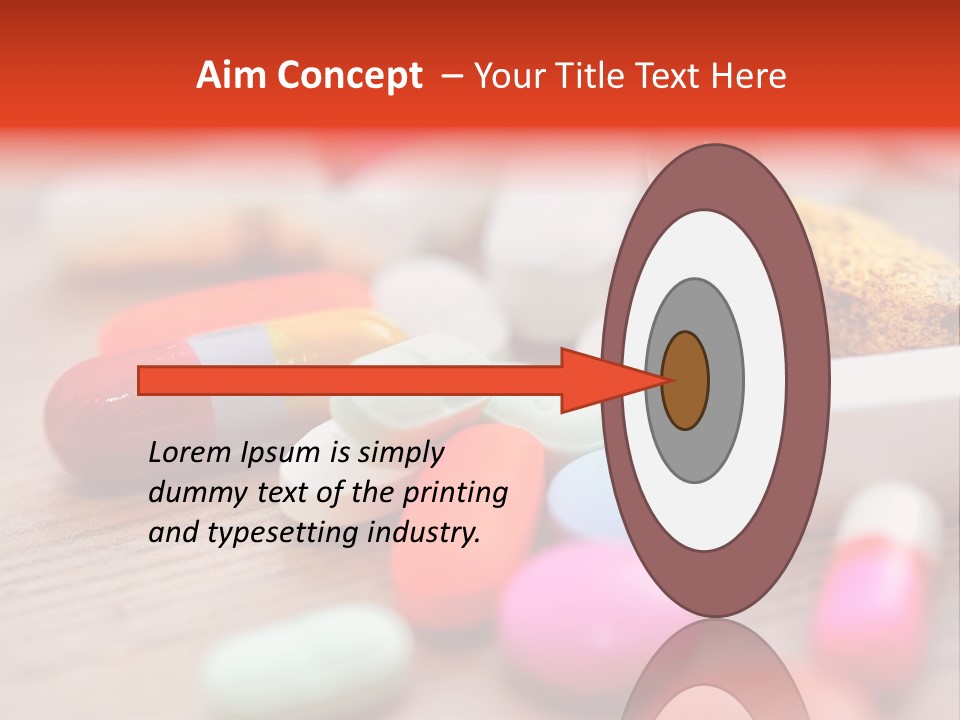 Aim Concept – Your Title Text Here

Lorem Ipsum is simply dummy text of the printing and typesetting industry.